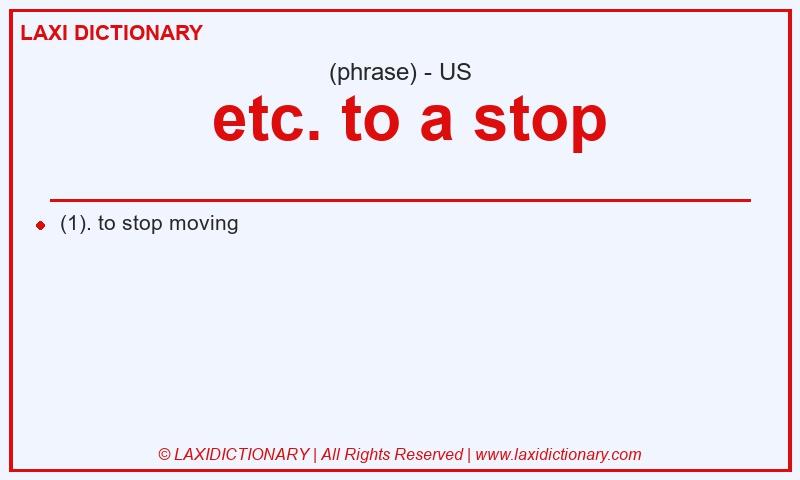 LAXI DICTIONARY

(phrase) - US

etc. to a stop

(1). to stop moving

© LAXIDICTIONARY | All Rights Reserved | www.laxidictionary.com